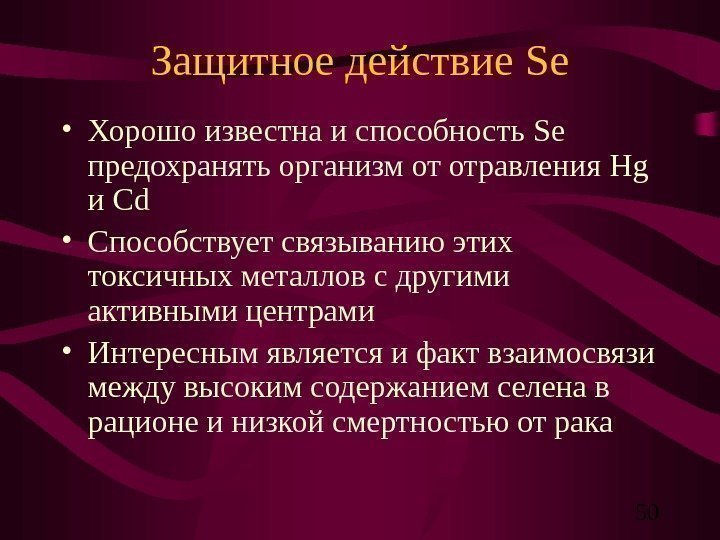 Защитное действие Se

• Хорошо известна и способность Se предохранять организм от отравления Hg и Cd

• Способствует связыванию этих токсичных металлов с другими активными центрами

• Интересным является и факт взаимосвязи между высоким содержанием селена в рационе и низкой смертностью от рака

50